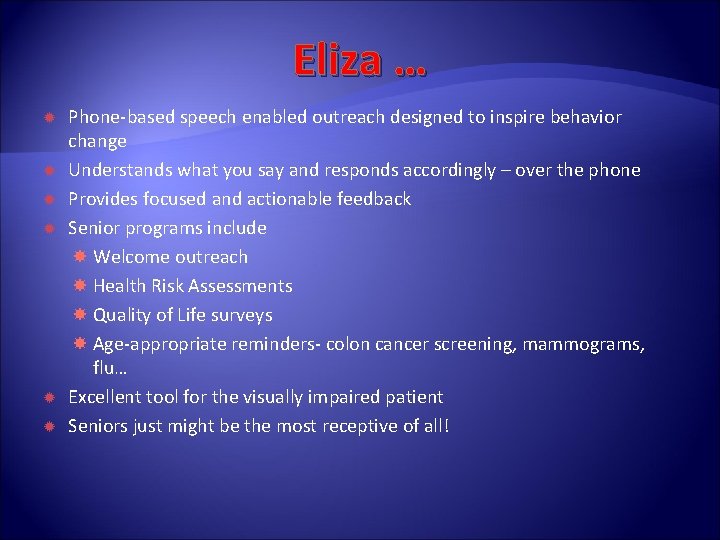 Eliza …

Phone-based speech enabled outreach designed to inspire behavior change

Understands what you say and responds accordingly – over the phone

Provides focused and actionable feedback

Senior programs include

Welcome outreach

Health Risk Assessments

Quality of Life surveys

Age-appropriate reminders- colon cancer screening, mammograms, flu…

Excellent tool for the visually impaired patient

Seniors just might be the most receptive of all!